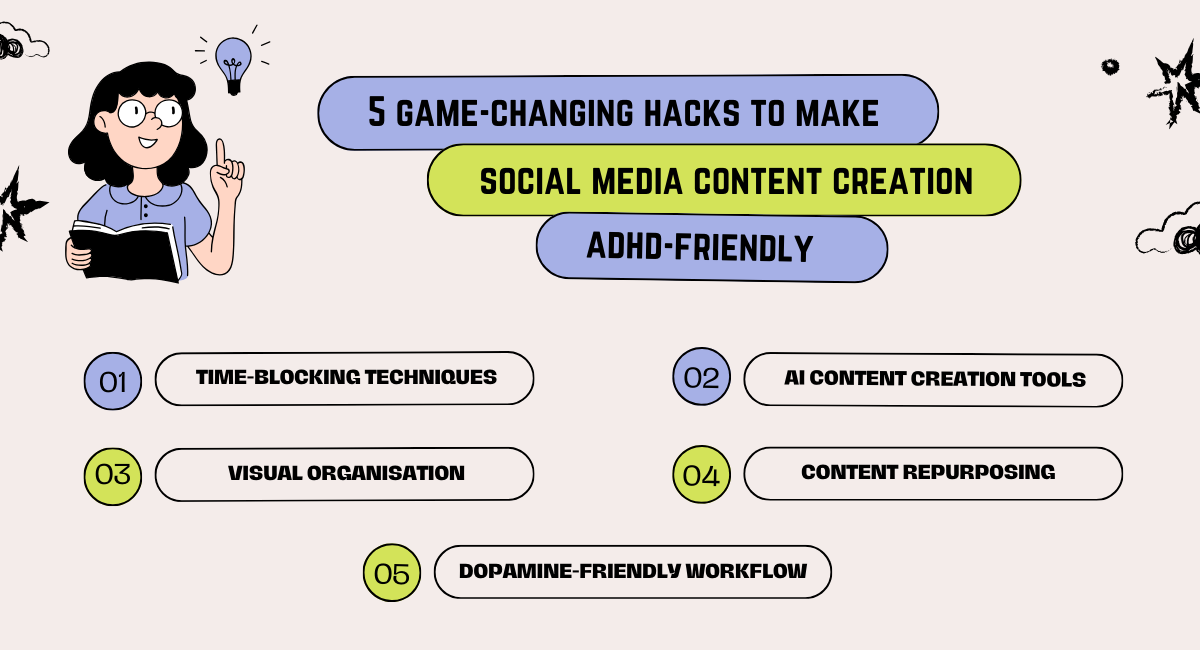 5 GAME-CHANGING HACKS TO MAKE
SOCIAL MEDIA CONTENT CREATION
ADHD-FRIENDLY

01 TIME-BLOCKING TECHNIQUES

02 AI CONTENT CREATION TOOLS

03 VISUAL ORGANISATION

04 CONTENT REPURPOSING

05 DOPAMINE-FRIENDLY WORKFLOW